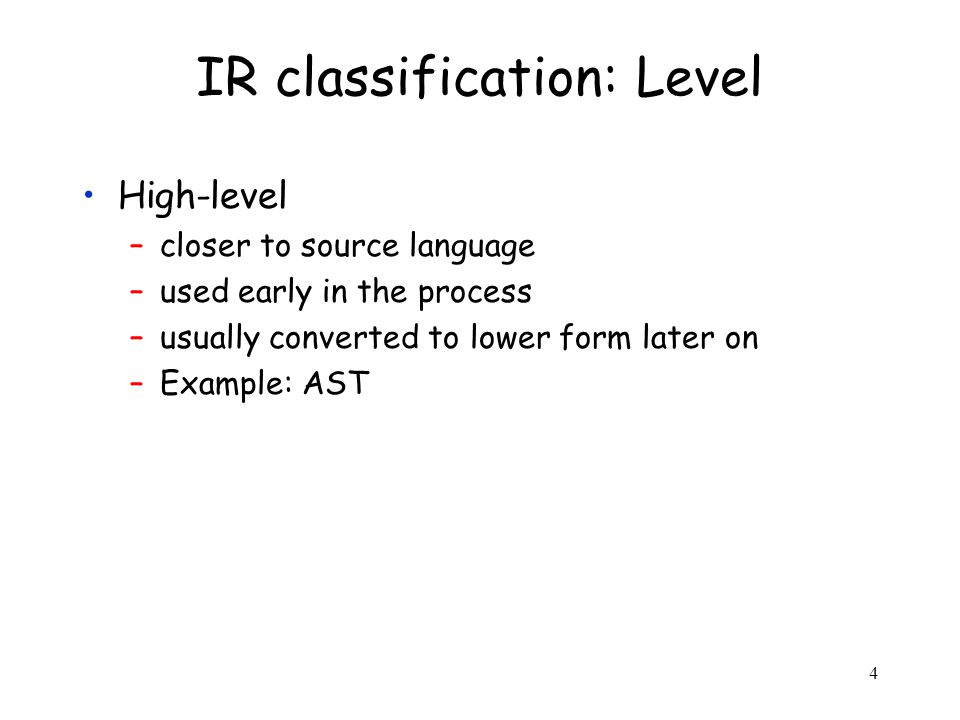 IR classification: Level

• High-level
 – closer to source language
 – used early in the process
 – usually converted to lower form later on
 – Example: AST

4